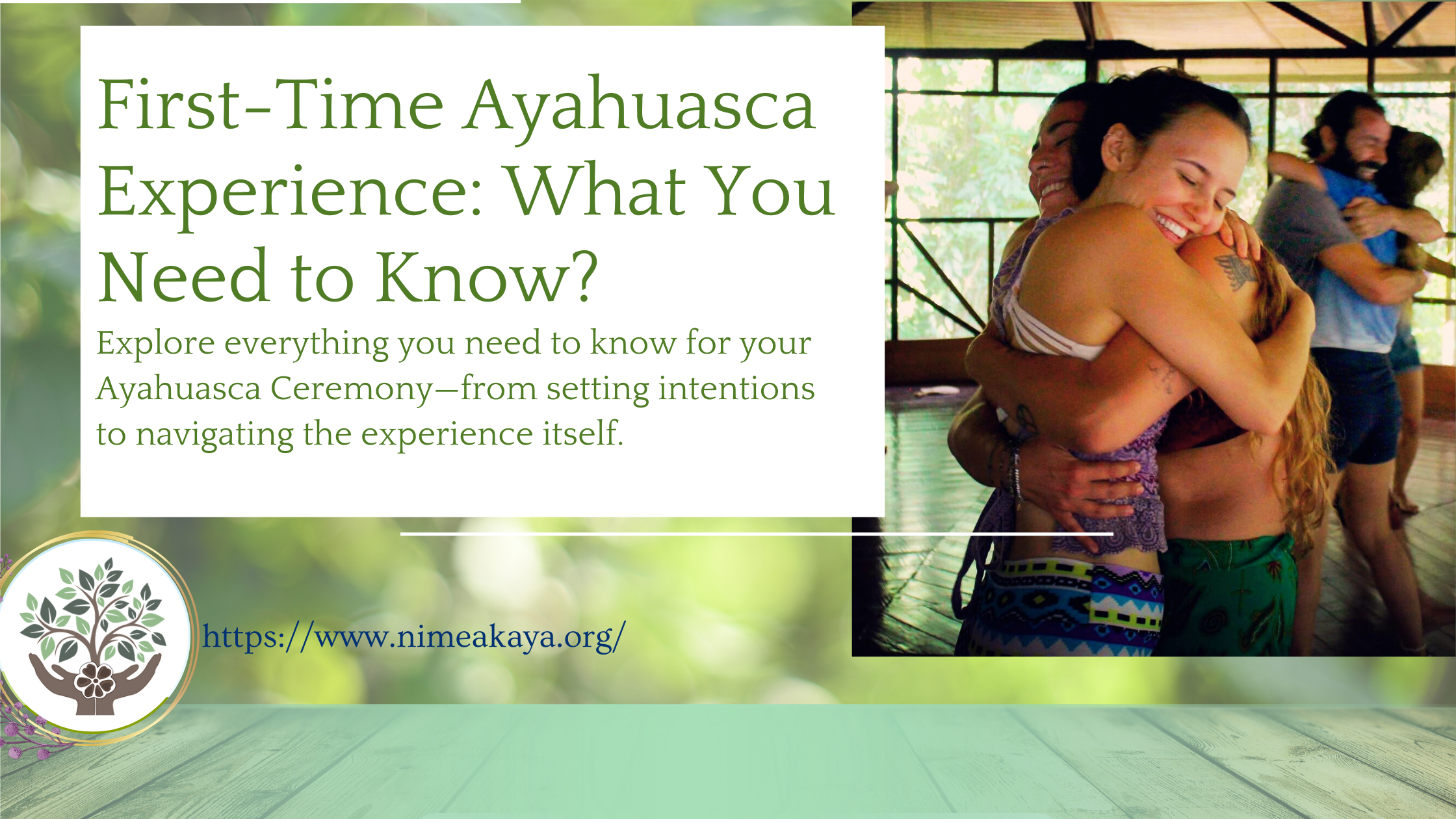 First-Time Ayahuasca Experience: What You Need to Know?

Explore everything you need to know for your Ayahuasca Ceremony—from setting intentions to navigating the experience itself.

https://www.nimeakaya.org/